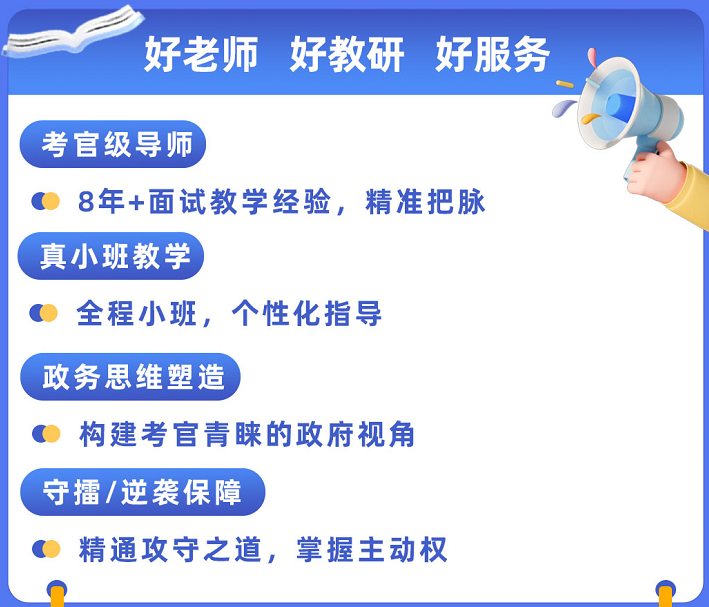 好老师 好教研 好服务

考官级导师

8年+面试教学经验，精准把脉

真小班教学

全程小班，个性化指导

政务思维塑造

构建考官青睐的政府视角

守擂/逆袭保障

精通攻守之道，掌握主动权